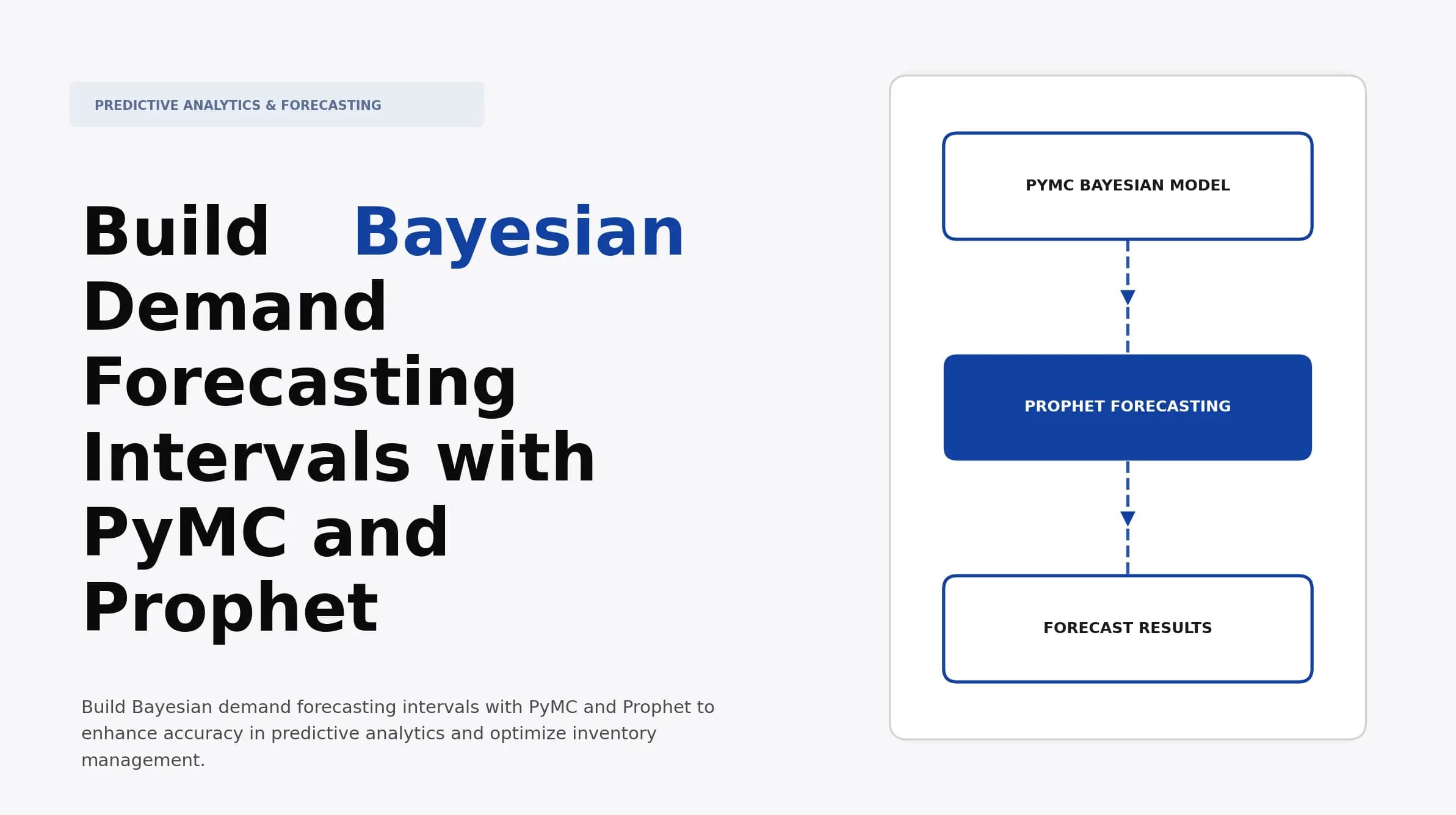 PREDICTIVE ANALYTICS & FORECASTING

Build Bayesian Demand Forecasting Intervals with PyMC and Prophet

Build Bayesian demand forecasting intervals with PyMC and Prophet to enhance accuracy in predictive analytics and optimize inventory management.

PYMC BAYESIAN MODEL

PROPHET FORECASTING

FORECAST RESULTS